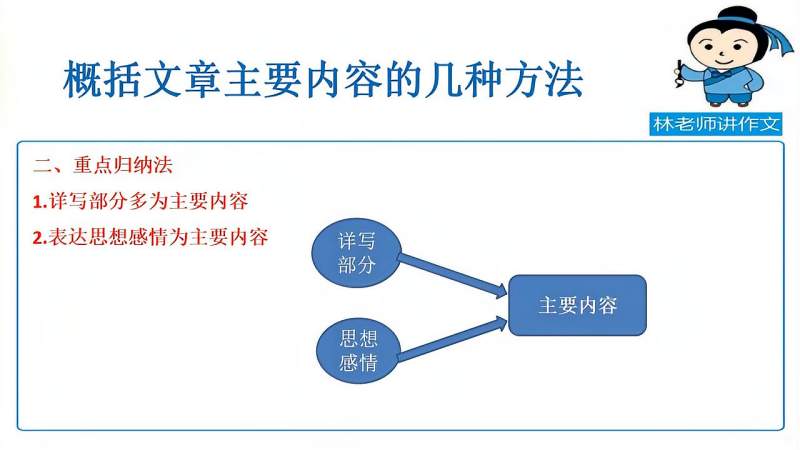 概括文章主要内容的几种方法

林老师讲作文

二、重点归纳法

1.详写部分多为主要内容

2.表达思想感情为主要内容

详写部分

思想感情

主要内容